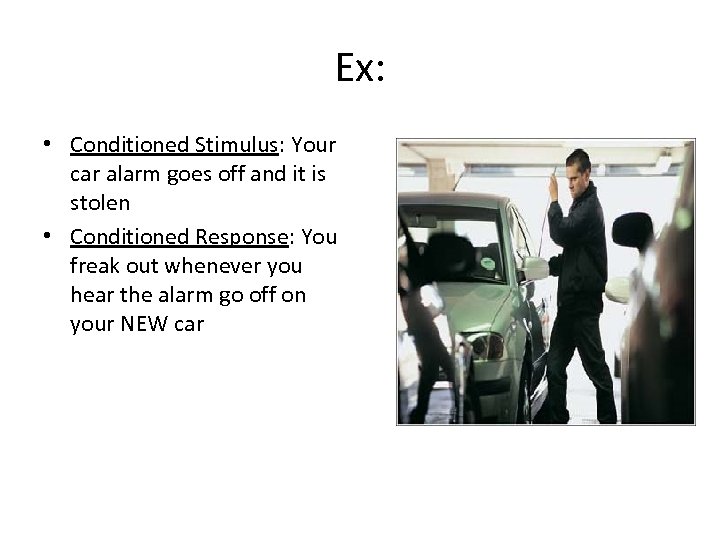 Ex:

• Conditioned Stimulus: Your car alarm goes off and it is stolen
• Conditioned Response: You freak out whenever you hear the alarm go off on your NEW car